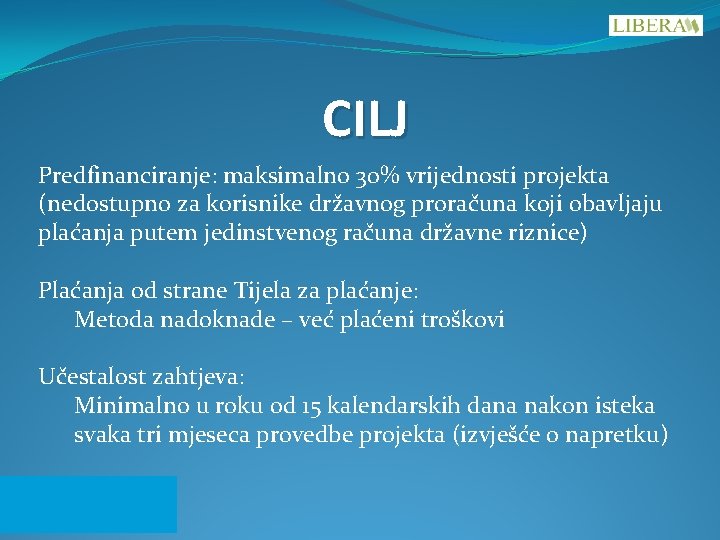 LIBERA

CILJ

Predfinanciranje: maksimalno 30% vrijednosti projekta (nedostupno za korisnike državnog proračuna koji obavljaju plaćanja putem jedinstvenog računa državne riznice)

Plaćanja od strane Tijela za plaćanje:
Metoda nadoknade – već plaćeni troškovi

Učestalost zahtjeva:
Minimalno u roku od 15 kalendarskih dana nakon isteka svaka tri mjeseca provedbe projekta (izvješće o napretku)